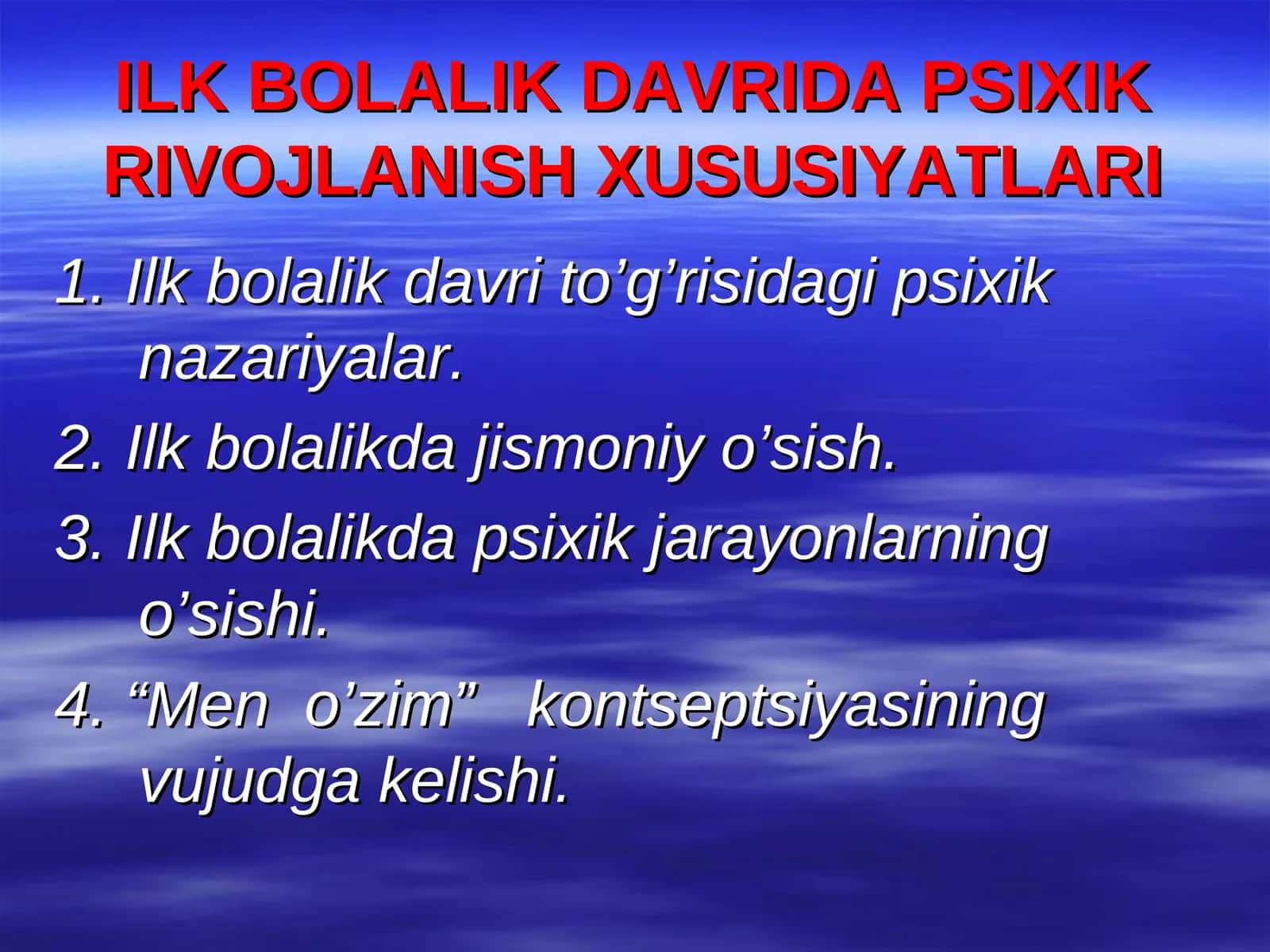 ILK BOLALIK DAVRIDA PSIXIK RIVOJLANISH XUSUSIYATLARI

1. Ilk bolalik davri to’g’risidagi psixik nazariyalar.

2. Ilk bolalikda jismoniy o’sish.

3. Ilk bolalikda psixik jarayonlarning o’sishi.

4. “Men o’zim” kontseptsiyasining vujudga kelishi.